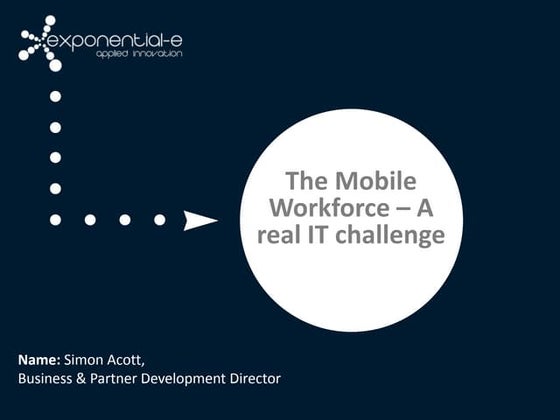 exponential-e
applied innovation

The Mobile Workforce – A real IT challenge

Name: Simon Acott,
Business & Partner Development Director